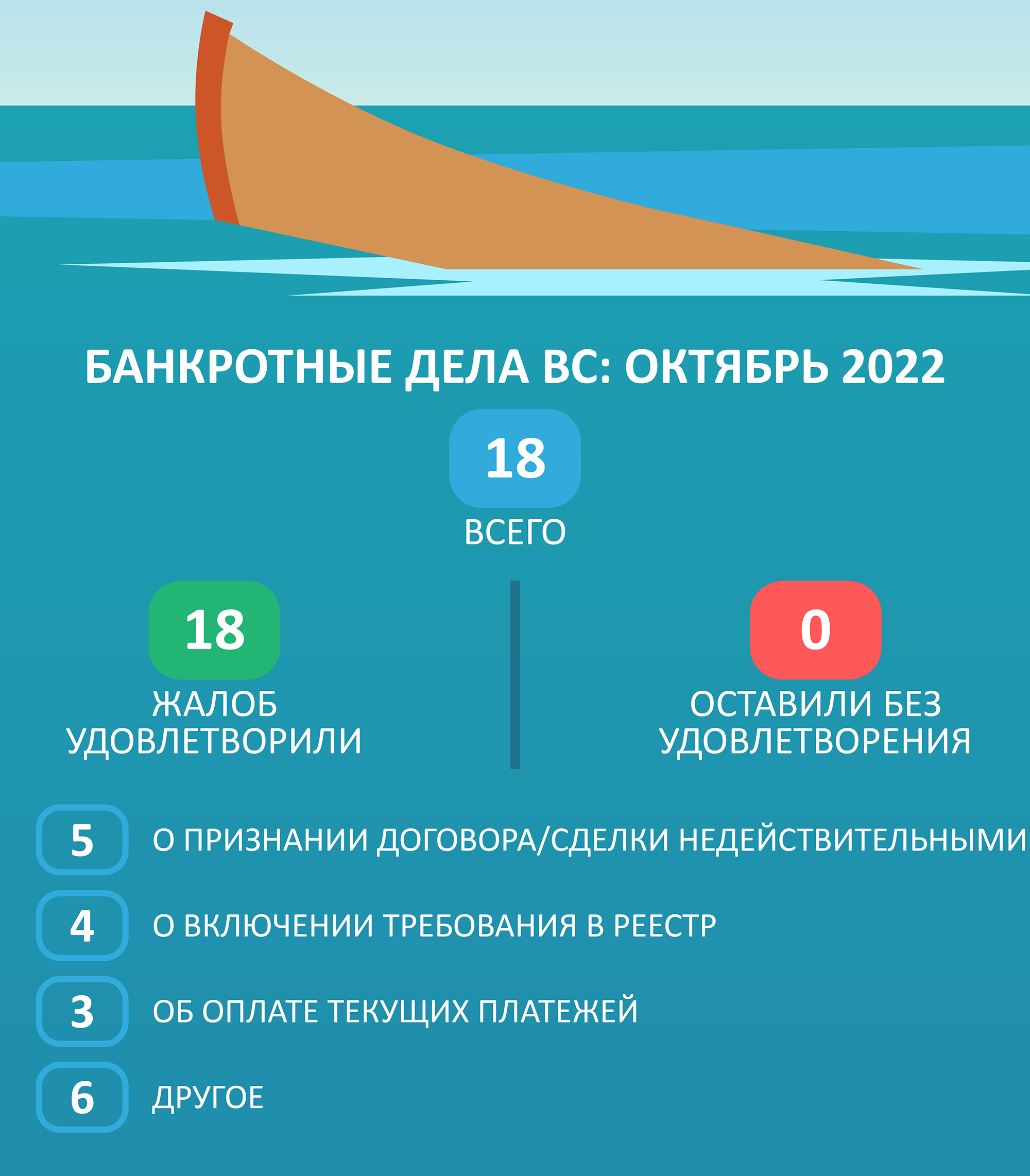 БАНКРОТНЫЕ ДЕЛА ВС: ОКТЯБРЬ 2022

18

ВСЕГО

18

ЖАЛОБ УДОВЛЕТВОРИЛИ

0

ОСТАВИЛИ БЕЗ УДОВЛЕТВОРЕНИЯ

5 О ПРИЗНАНИИ ДОГОВОРА/СДЕЛКИ НЕДЕЙСТВИТЕЛЬНЫМИ

4 О ВКЛЮЧЕНИИ ТРЕБОВАНИЯ В РЕЕСТР

3 ОБ ОПЛАТЕ ТЕКУЩИХ ПЛАТЕЖЕЙ

6 ДРУГОЕ